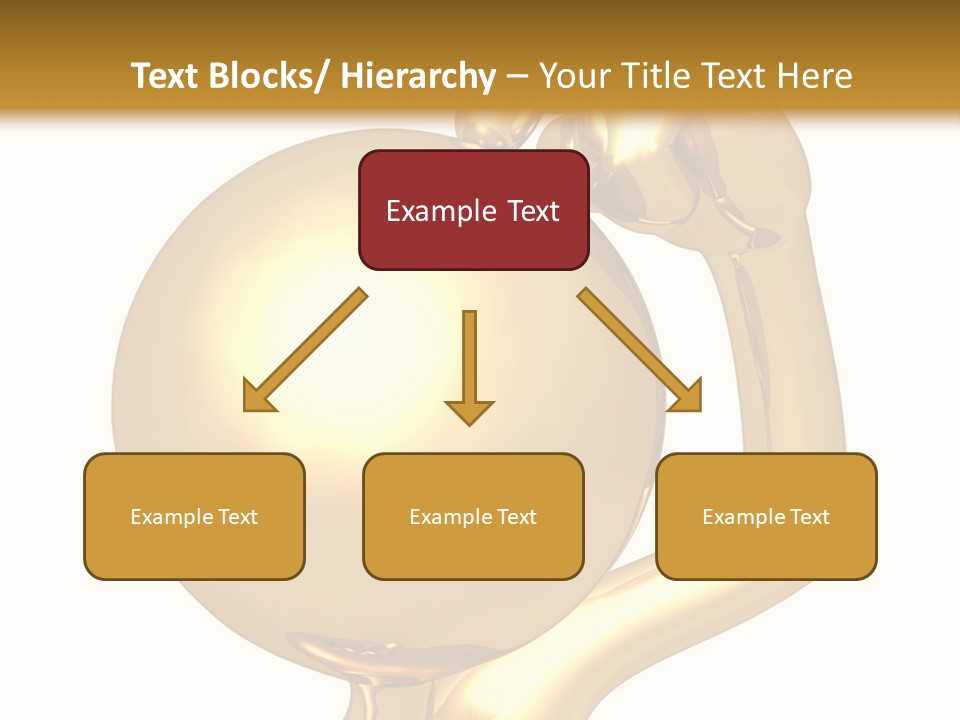 Text Blocks/ Hierarchy – Your Title Text Here

Example Text

Example Text

Example Text

Example Text